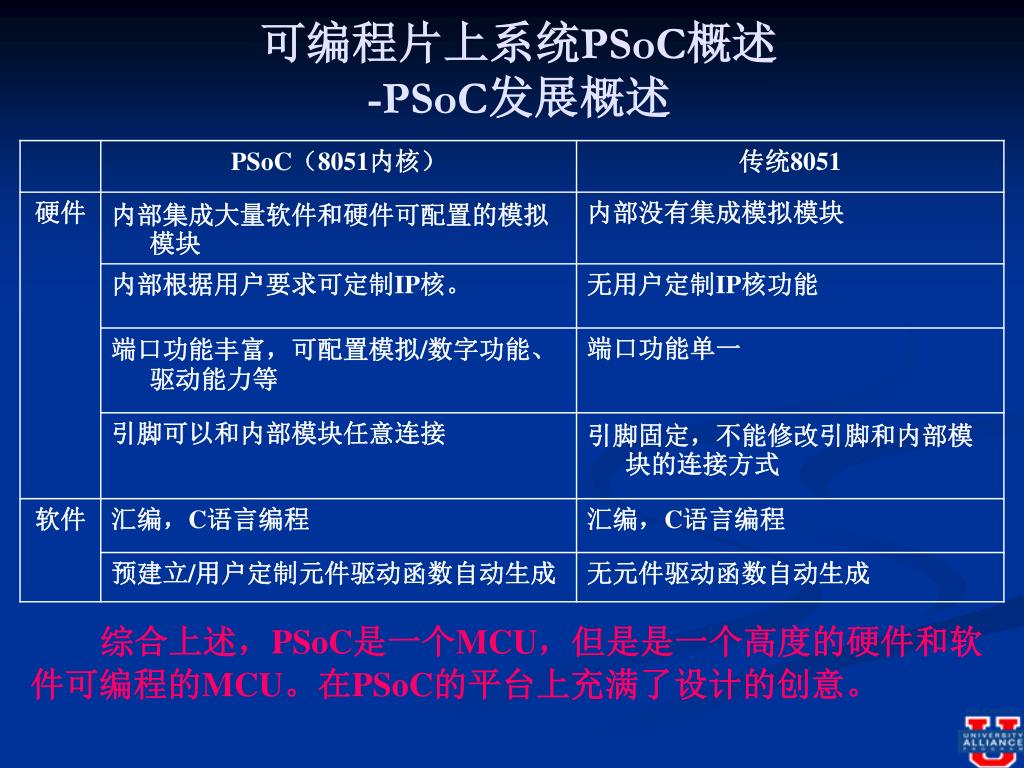 可编程片上系统PSoC概述
-PSoC发展概述

| | PSoC（8051内核） | 传统8051 |
|---|---|---|
| 硬件 | 内部集成大量软件和硬件可配置的模拟模块 | 内部没有集成模拟模块 |
| | 内部根据用户要求可定制IP核。 | 无用户定制IP核功能 |
| | 端口功能丰富，可配置模拟/数字功能、驱动能力等 | 端口功能单一 |
| | 引脚可以和内部模块任意连接 | 引脚固定，不能修改引脚和内部模块的连接方式 |
| 软件 | 汇编，C语言编程 | 汇编，C语言编程 |
| | 预建立/用户定制元件驱动函数自动生成 | 无元件驱动函数自动生成 |

综合上述，PSoC是一个MCU，但是是一个高度的硬件和软件可编程的MCU。在PSoC的平台上充满了设计的创意。

UNIVERSITY ALLIANCE